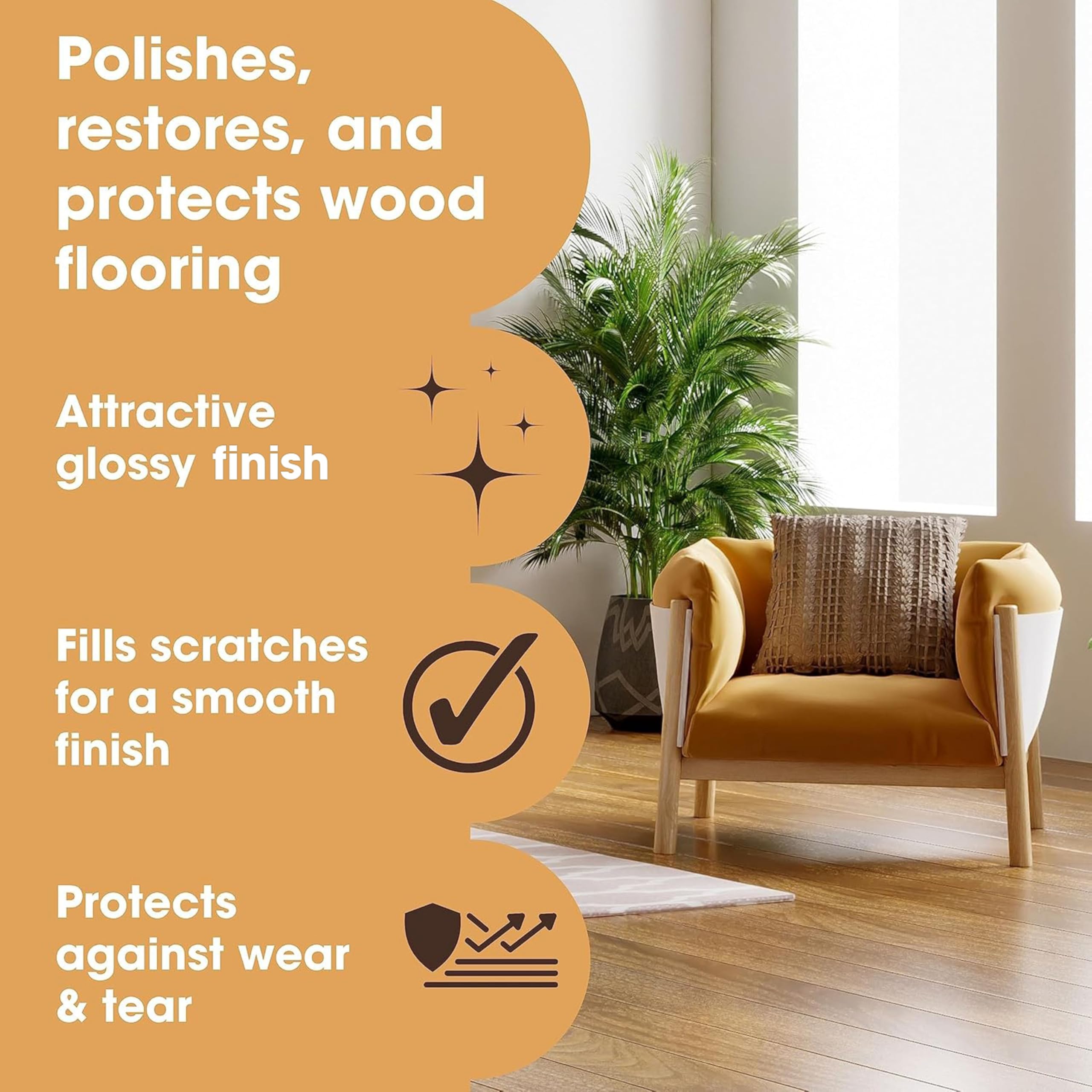 Polishes, restores, and protects wood flooring

Attractive glossy finish

Fills scratches for a smooth finish

Protects against wear & tear